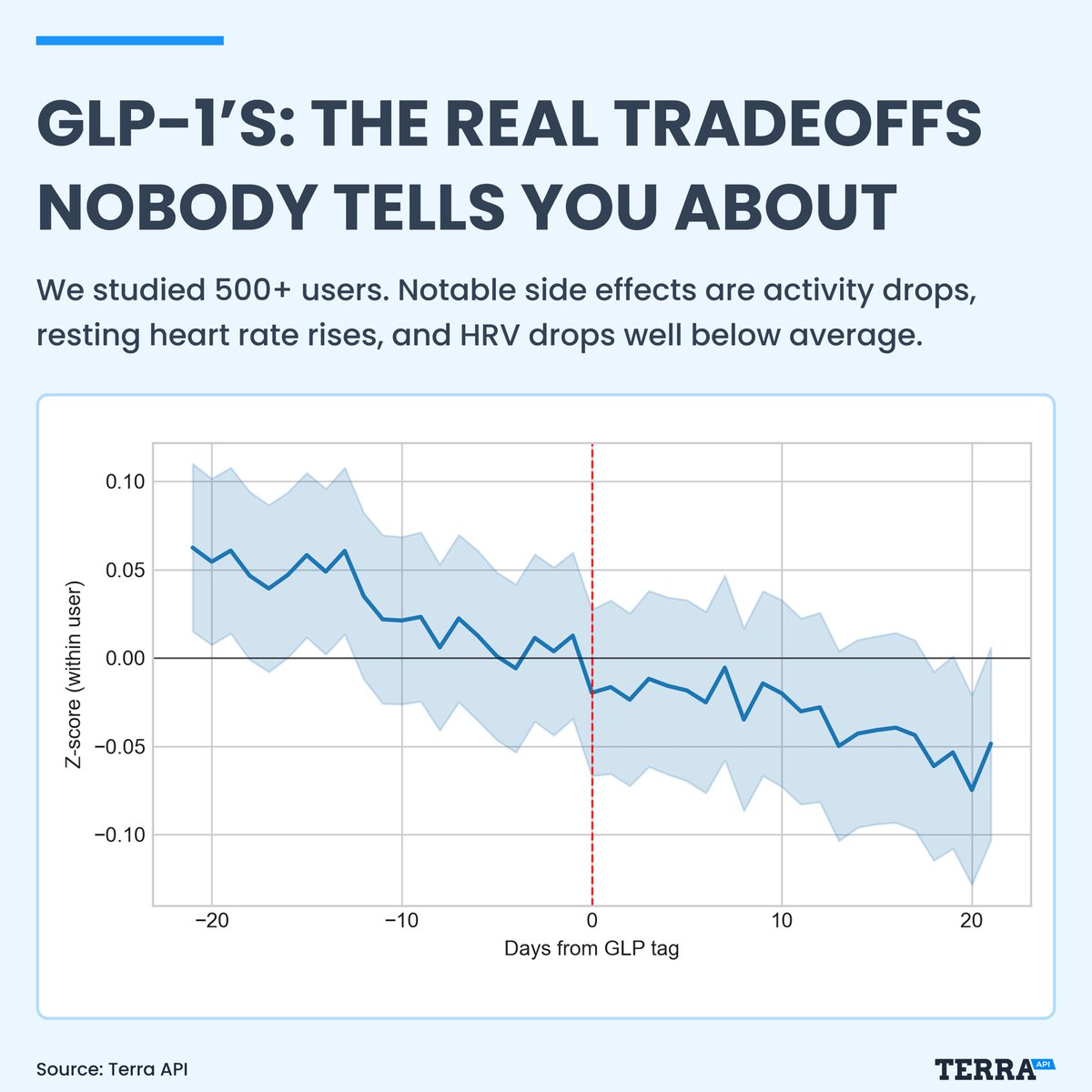 GLP-1'S: THE REAL TRADEOFFS NOBODY TELLS YOU ABOUT

We studied 500+ users. Notable side effects are activity drops, resting heart rate rises, and HRV drops well below average.

Z-score (within user)

0.10
0.05
0.00
−0.05
−0.10

−20
−10
0
10
20

Days from GLP tag

Source: Terra API

TERRA API